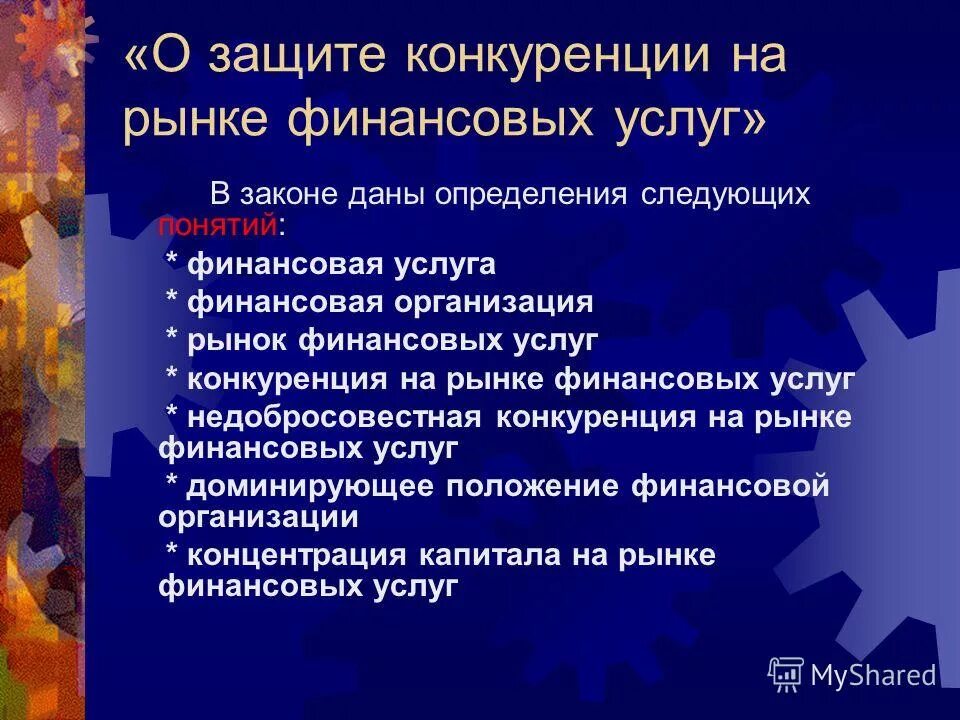 «О защите конкуренции на рынке финансовых услуг»

В законе даны определения следующих понятий:

* финансовая услуга
* финансовая организация
* рынок финансовых услуг
* конкуренция на рынке финансовых услуг
* недобросовестная конкуренция на рынке финансовых услуг
* доминирующее положение финансовой организации
* концентрация капитала на рынке финансовых услуг

MyShared